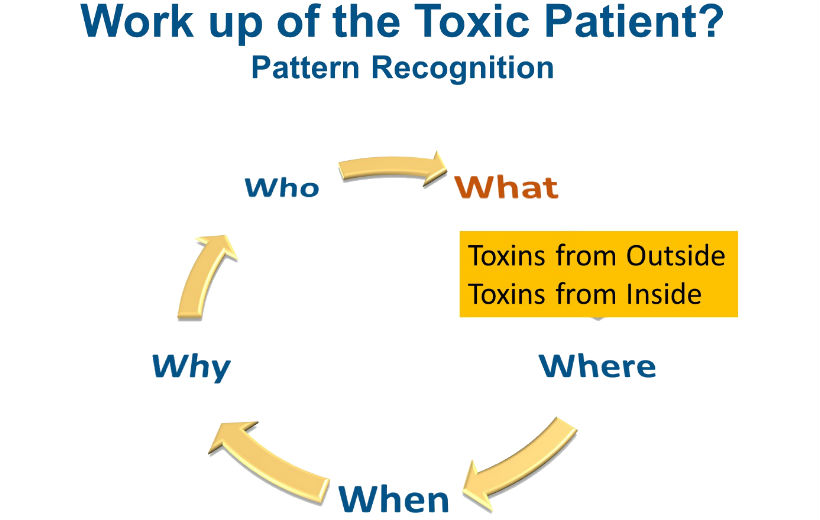 Work up of the Toxic Patient?
Pattern Recognition

Who

What

Toxins from Outside
Toxins from Inside

Where

When

Why